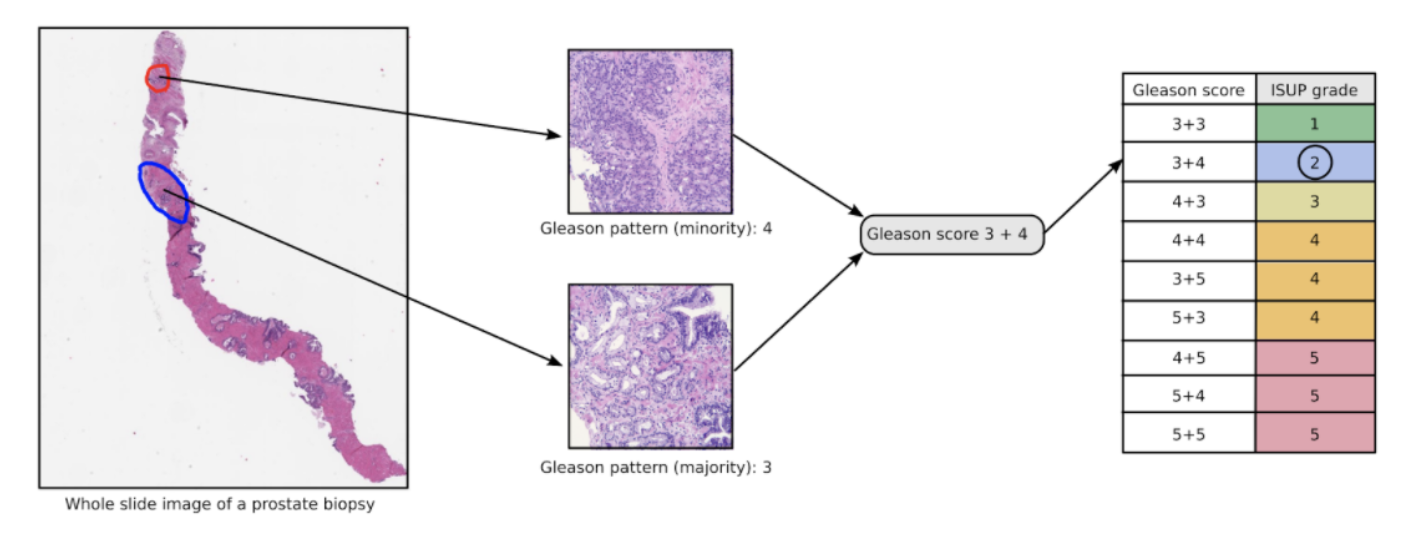 Whole slide image of a prostate biopsy

Gleason pattern (minority): 4

Gleason pattern (majority): 3

Gleason score 3 + 4

| Gleason score | ISUP grade |
|---|---|
| 3+3 | 1 |
| 3+4 | 2 |
| 4+3 | 3 |
| 4+4 | 4 |
| 3+5 | 4 |
| 5+3 | 4 |
| 4+5 | 5 |
| 5+4 | 5 |
| 5+5 | 5 |